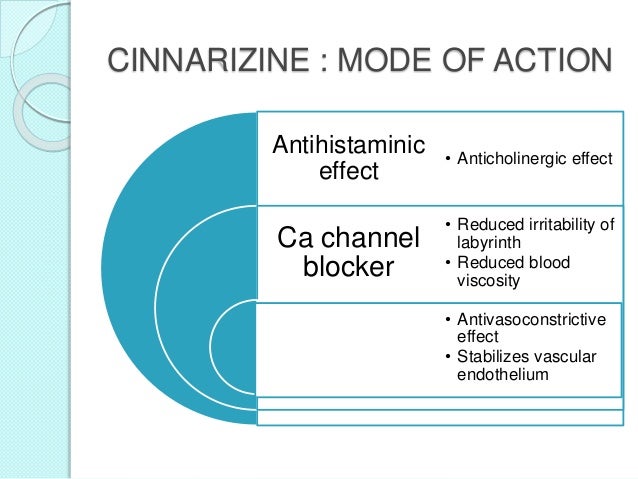 CINNARIZINE : MODE OF ACTION

Antihistaminic effect

• Anticholinergic effect

Ca channel blocker

• Reduced irritability of labyrinth
• Reduced blood viscosity

• Antivasoconstrictive effect
• Stabilizes vascular endothelium